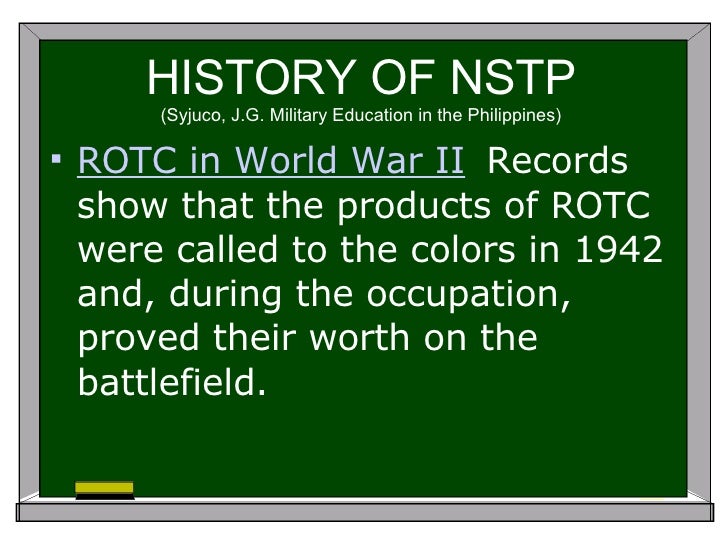 HISTORY OF NSTP
(Syjuco, J.G. Military Education in the Philippines)

▪ ROTC in World War II Records show that the products of ROTC were called to the colors in 1942 and, during the occupation, proved their worth on the battlefield.